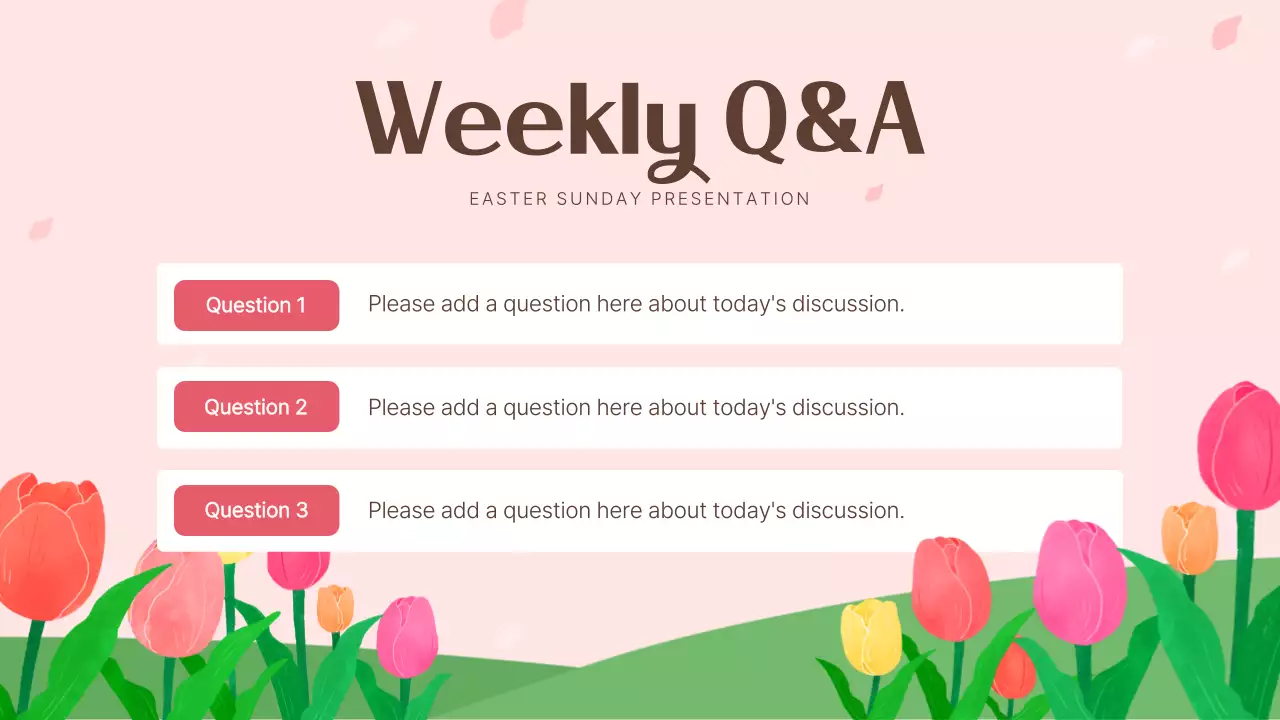 Weekly Q&A

EASTER SUNDAY PRESENTATION

Question 1 Please add a question here about today's discussion.

Question 2 Please add a question here about today's discussion.

Question 3 Please add a question here about today's discussion.